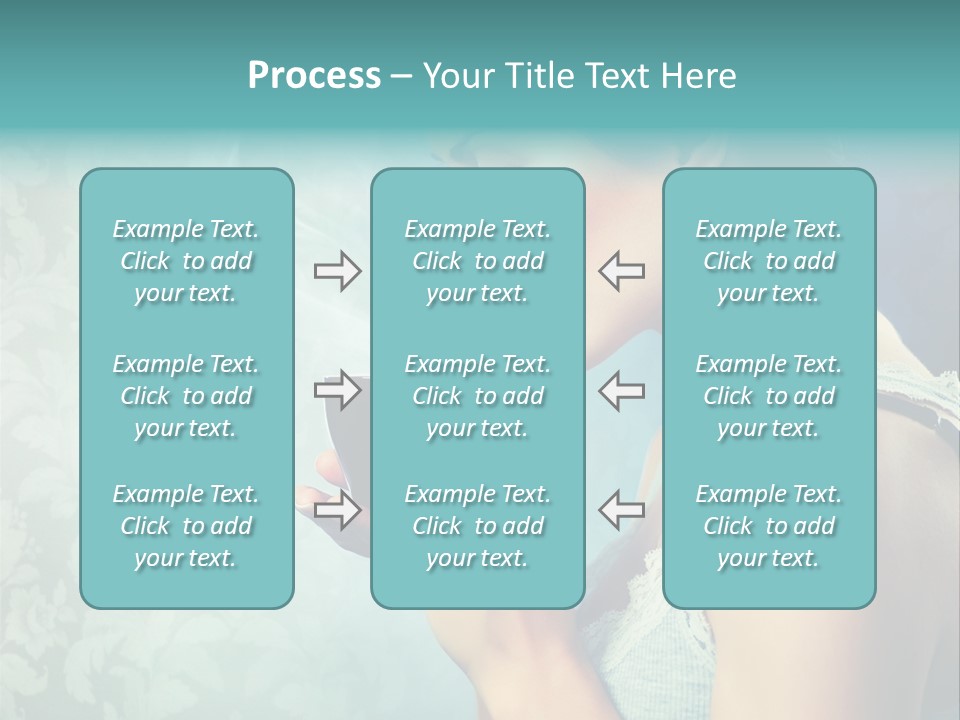 Process – Your Title Text Here

Example Text. Click to add your text.

Example Text. Click to add your text.

Example Text. Click to add your text.

Example Text. Click to add your text.

Example Text. Click to add your text.

Example Text. Click to add your text.

Example Text. Click to add your text.

Example Text. Click to add your text.

Example Text. Click to add your text.